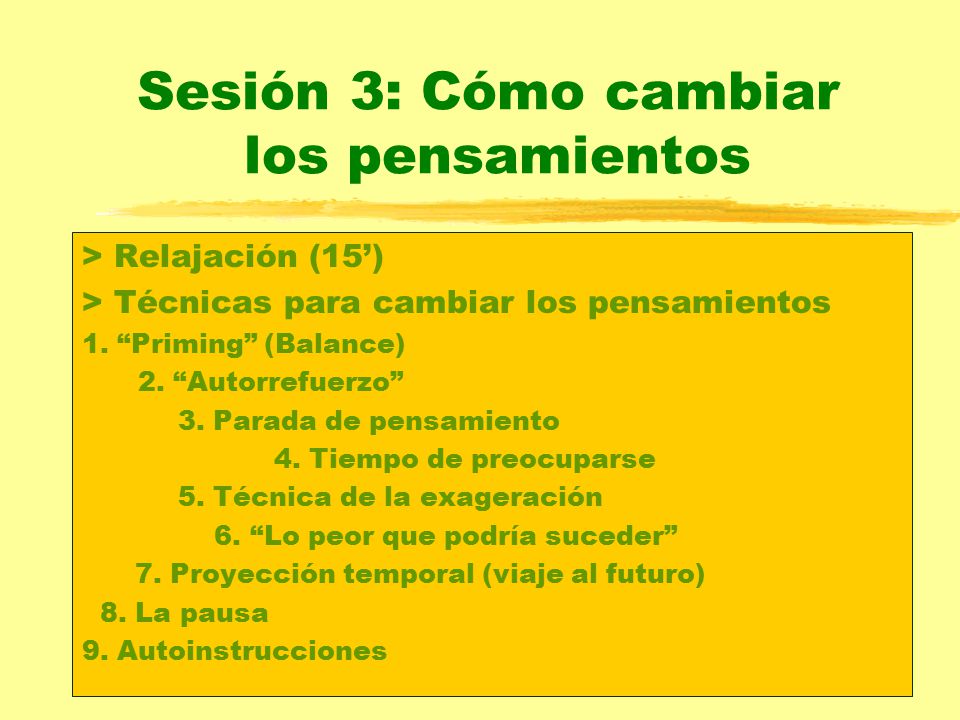 Sesión 3: Cómo cambiar los pensamientos

> Relajación (15’)
> Técnicas para cambiar los pensamientos
1. “Priming” (Balance)
2. “Autorrefuerzo”
3. Parada de pensamiento
4. Tiempo de preocuparse
5. Técnica de la exageración
6. “Lo peor que podría suceder”
7. Proyección temporal (viaje al futuro)
8. La pausa
9. Autoinstrucciones